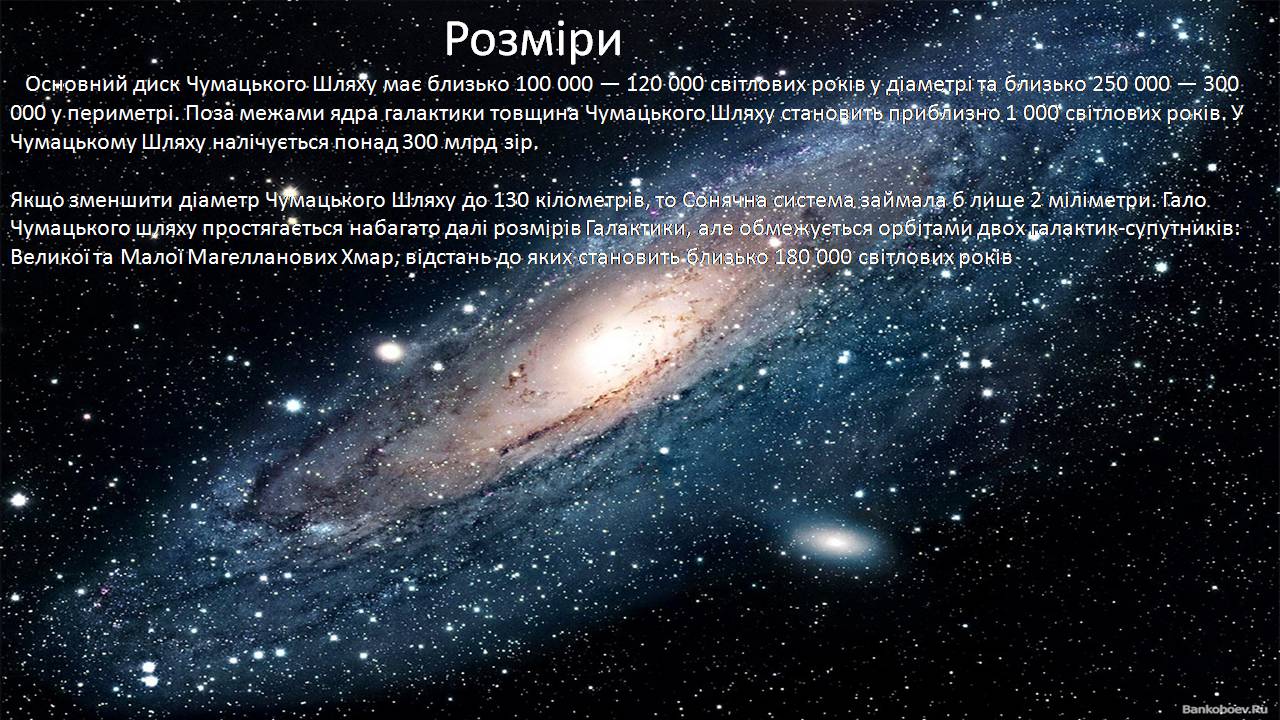 Розміри

Основний диск Чумацького Шляху має близько 100 000 — 120 000 світлових років у діаметрі та близько 250 000 — 300 000 у периметрі. Поза межами ядра галактики товщина Чумацького Шляху становить приблизно 1 000 світлових років. У Чумацькому Шляху налічується понад 300 млрд зір.

Якщо зменшити діаметр Чумацького Шляху до 130 кілометрів, то Сонячна система займала б лише 2 міліметри. Гало Чумацького шляху простягається набагато далі розмірів Галактики, але обмежується орбітами двох галактик-супутників: Великої та Малої Магелланових Хмар, відстань до яких становить близько 180 000 світлових років

Bankoboev.Ru